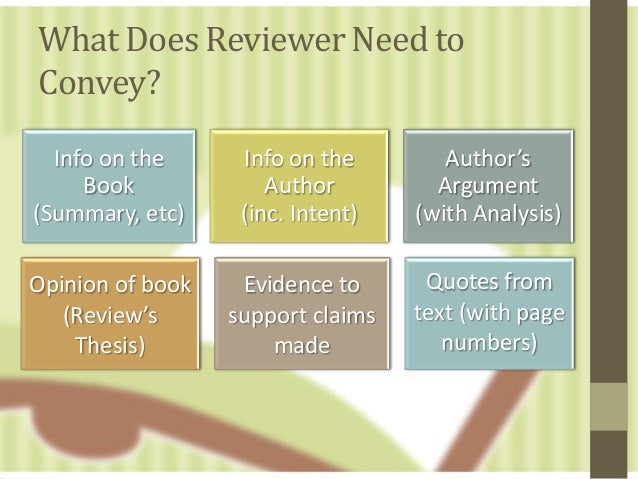 What Does Reviewer Need to Convey?

Info on the Book (Summary, etc)

Info on the Author (inc. Intent)

Author's Argument (with Analysis)

Opinion of book (Review's Thesis)

Evidence to support claims made

Quotes from text (with page numbers)